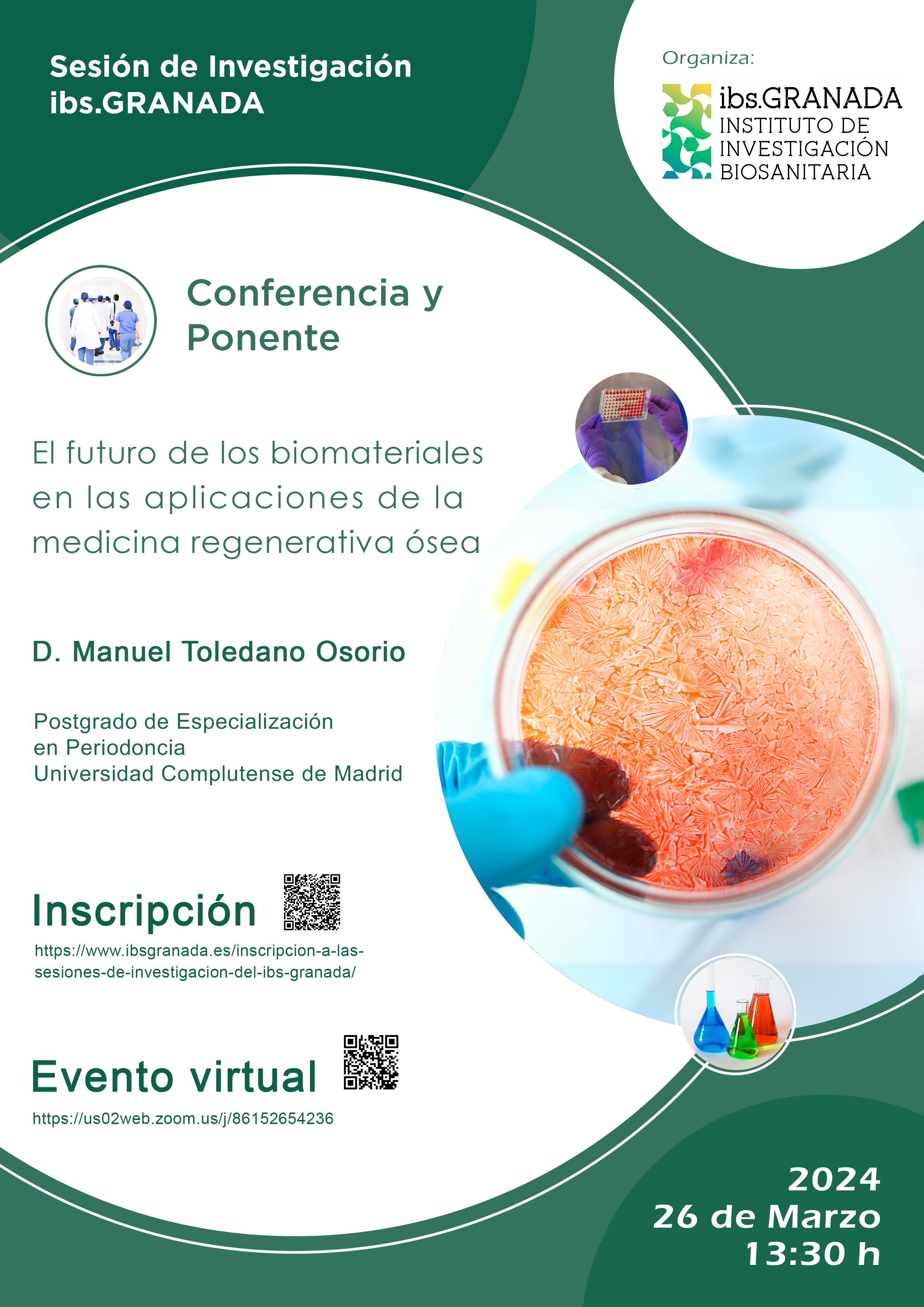 Sesión de Investigación ibs.GRANADA

Organiza:

ibs.GRANADA
INSTITUTO DE INVESTIGACIÓN BIOSANITARIA

Conferencia y Ponente

El futuro de los biomateriales en las aplicaciones de la medicina regenerativa ósea

D. Manuel Toledano Osorio

Postgrado de Especialización en Periodoncia
Universidad Complutense de Madrid

Inscripción

https://www.ibsgranada.es/inscripcion-a-las-sesiones-de-investigacion-del-ibs-granada/

Evento virtual

https://us02web.zoom.us/j/86152654236

2024
26 de Marzo
13:30 h